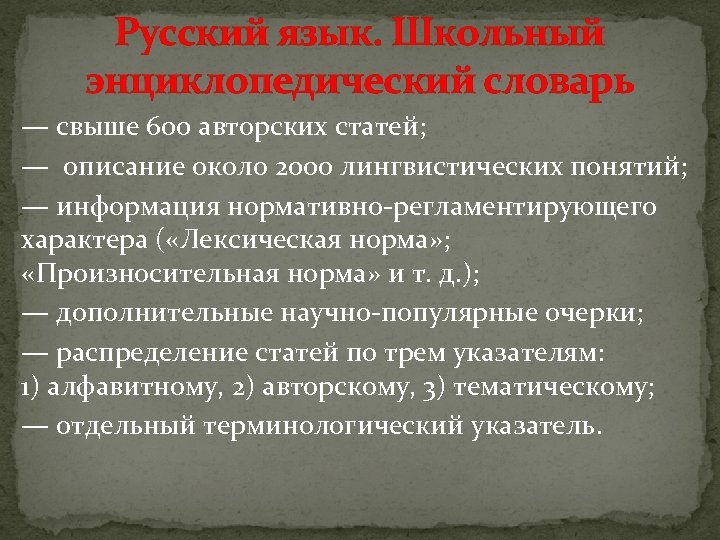 Русский язык. Школьный энциклопедический словарь

— свыше 600 авторских статей;

— описание около 2000 лингвистических понятий;

— информация нормативно-регламентирующего характера («Лексическая норма»; «Произносительная норма» и т. д.);

— дополнительные научно-популярные очерки;

— распределение статей по трем указателям: 1) алфавитному, 2) авторскому, 3) тематическому;

— отдельный терминологический указатель.